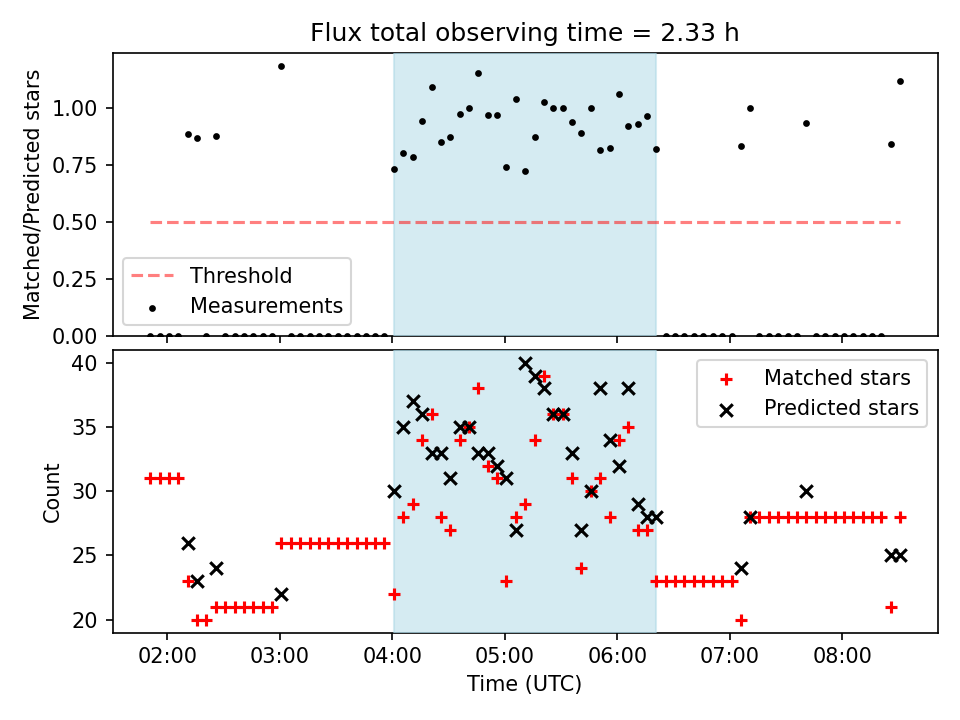 Flux total observing time = 2.33 h

Matched/Predicted stars

1.00
0.75
0.50
0.25
0.00

Threshold
Measurements

Count

40
35
30
25
20

Matched stars
Predicted stars

02:00
03:00
04:00
05:00
06:00
07:00
08:00

Time (UTC)